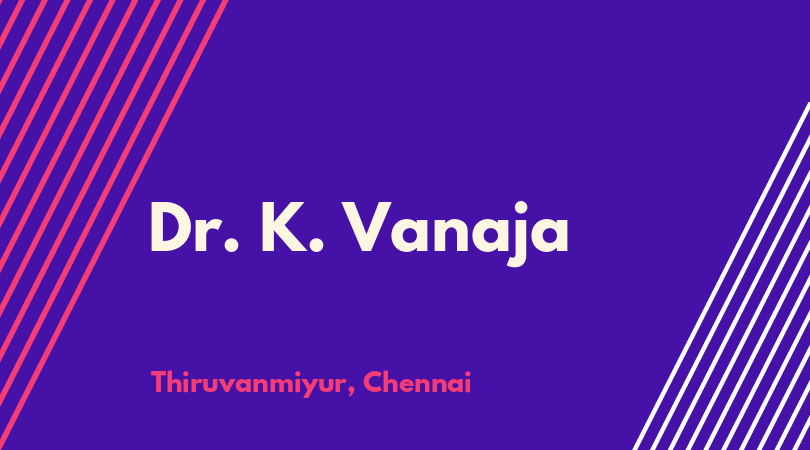 Dr. K. Vanaja

Thiruvanmiyur, Chennai